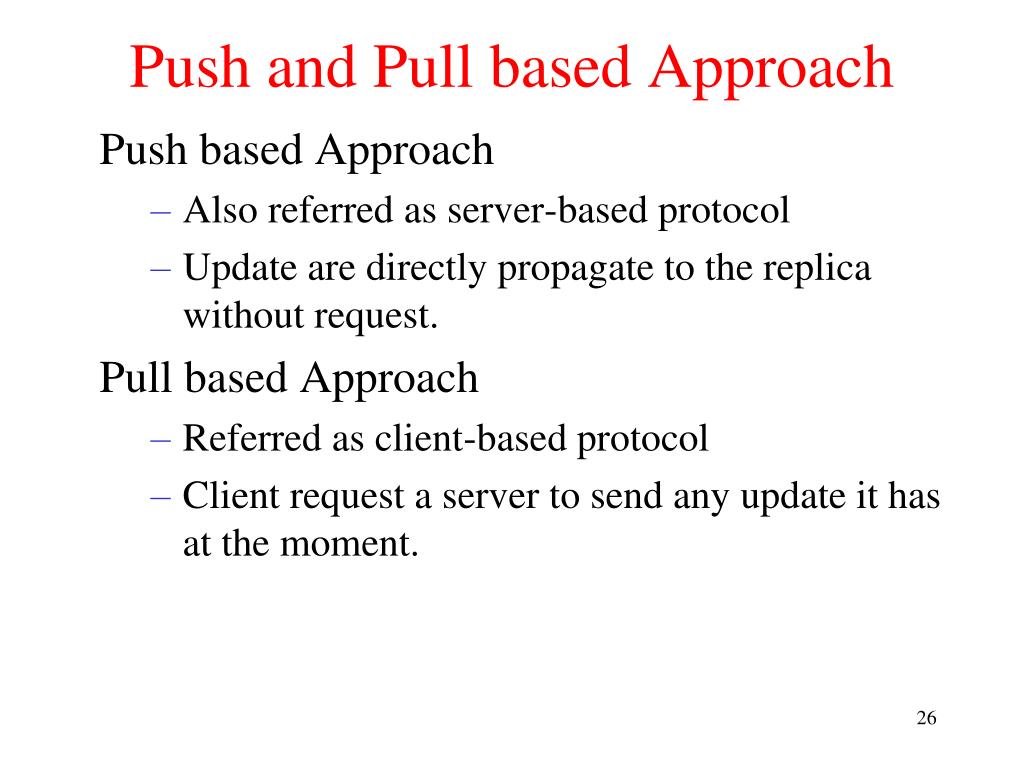 Push and Pull based Approach

Push based Approach

– Also referred as server-based protocol

– Update are directly propagate to the replica without request.

Pull based Approach

– Referred as client-based protocol

– Client request a server to send any update it has at the moment.

26